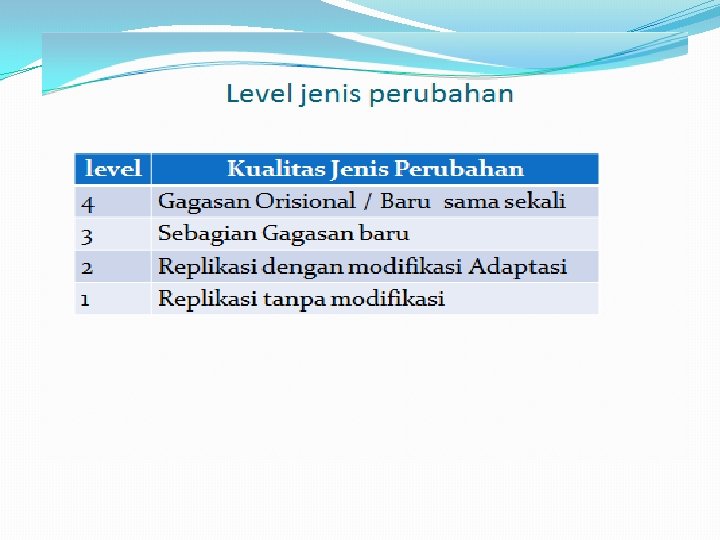 Level jenis perubahan

| level | Kualitas Jenis Perubahan |
|---|---|
| 4 | Gagasan Orisional / Baru sama sekali |
| 3 | Sebagian Gagasan baru |
| 2 | Replikasi dengan modifikasi Adaptasi |
| 1 | Replikasi tanpa modifikasi |